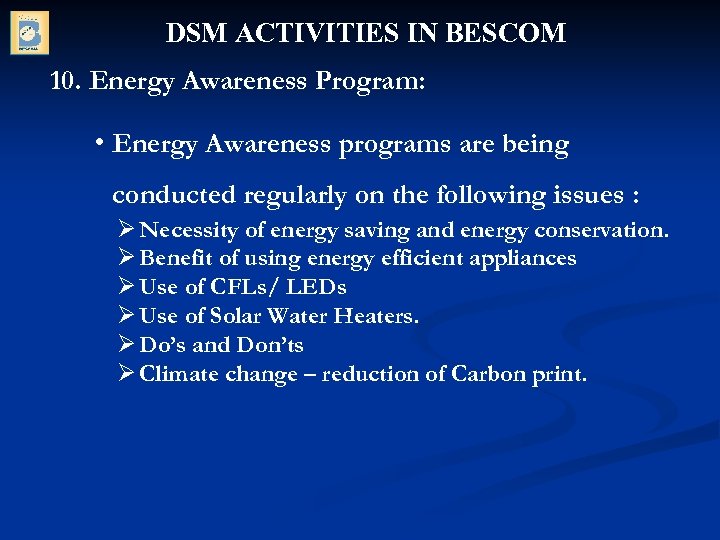 DSM ACTIVITIES IN BESCOM

10. Energy Awareness Program:

• Energy Awareness programs are being conducted regularly on the following issues :

➢ Necessity of energy saving and energy conservation.
➢ Benefit of using energy efficient appliances
➢ Use of CFLs/ LEDs
➢ Use of Solar Water Heaters.
➢ Do's and Don'ts
➢ Climate change – reduction of Carbon print.